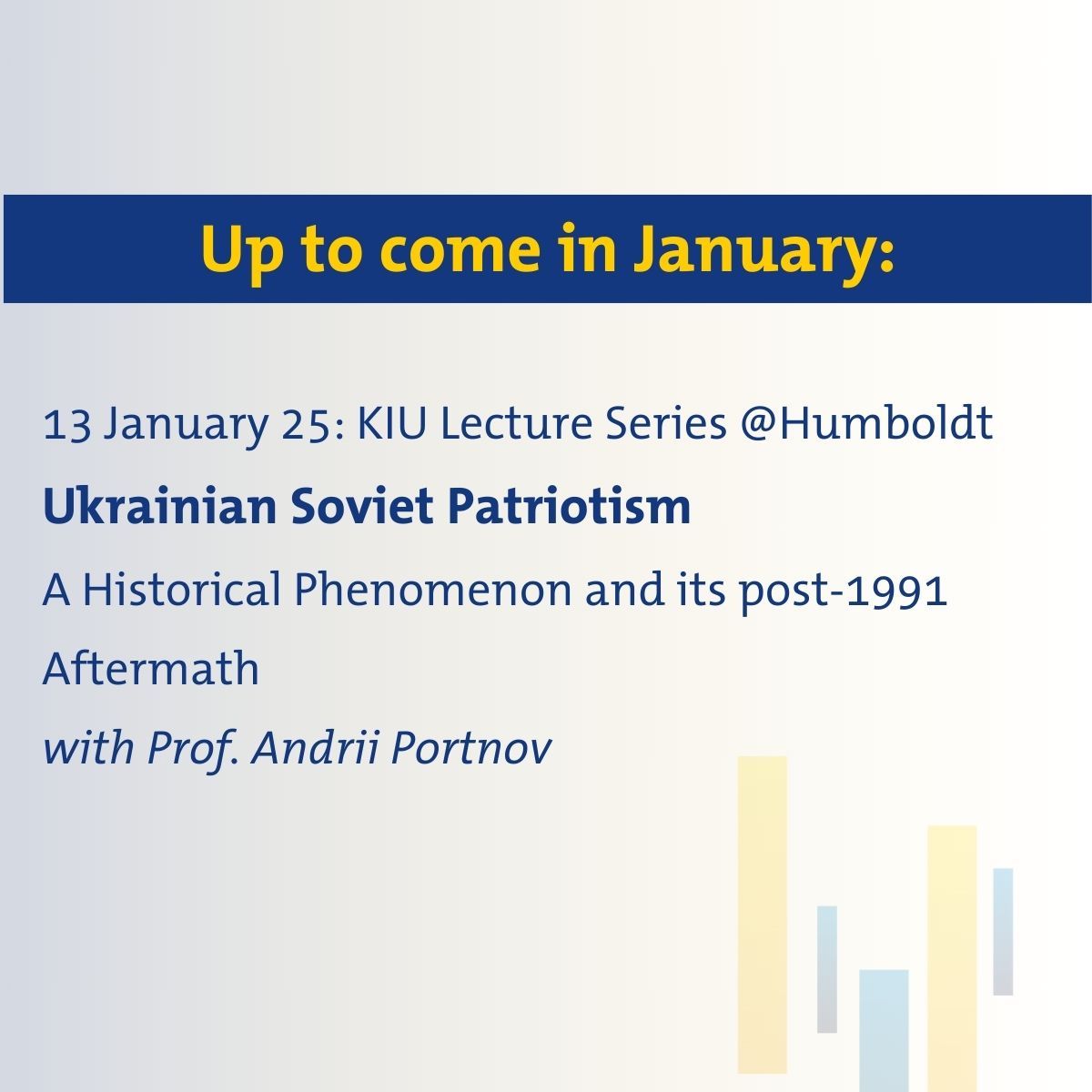 Up to come in January:

13 January 25: KIU Lecture Series @Humboldt

Ukrainian Soviet Patriotism

A Historical Phenomenon and its post-1991 Aftermath

with Prof. Andrii Portnov